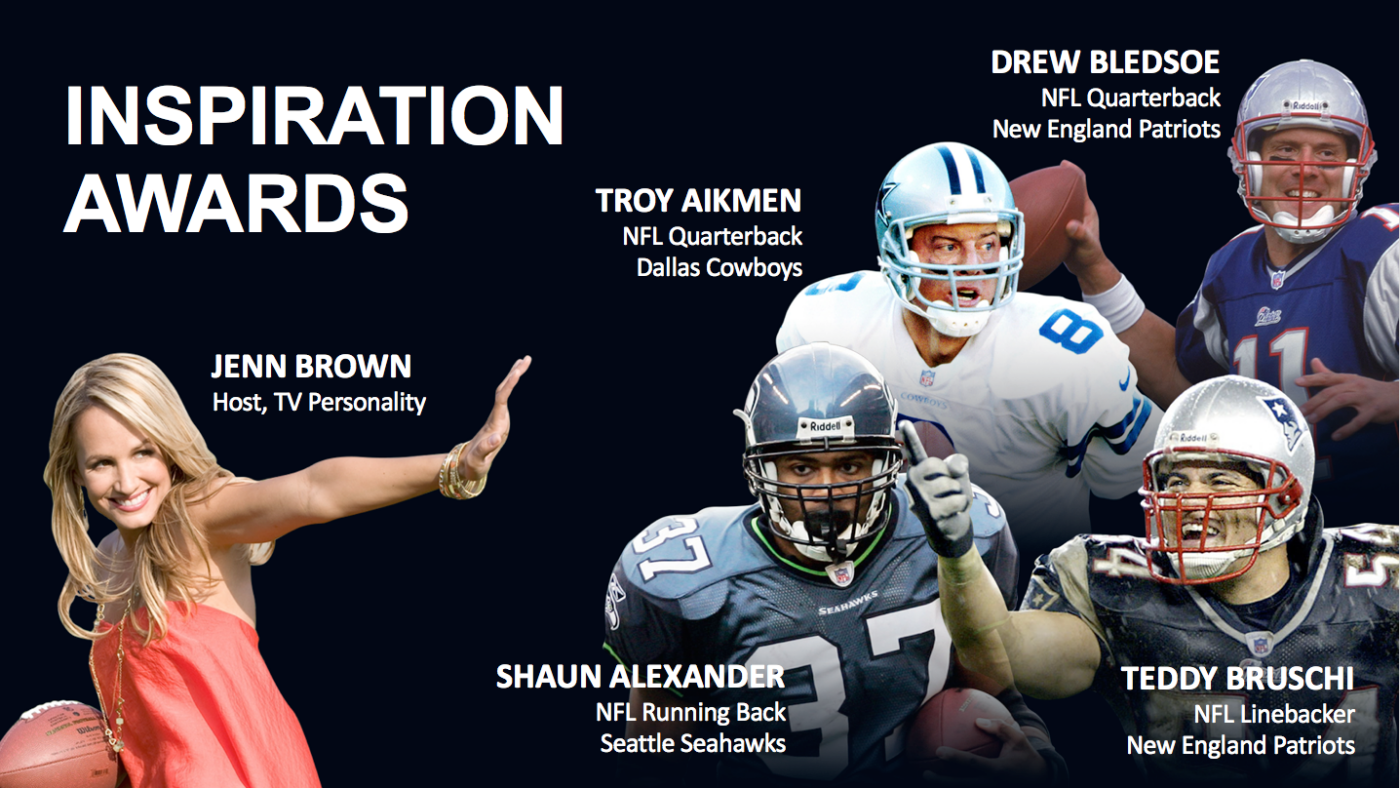 INSPIRATION AWARDS

DREW BLEDSOE
NFL Quarterback
New England Patriots

TROY AIKMEN
NFL Quarterback
Dallas Cowboys

JENN BROWN
Host, TV Personality

SHAUN ALEXANDER
NFL Running Back
Seattle Seahawks

TEDDY BRUSCHI
NFL Linebacker
New England Patriots